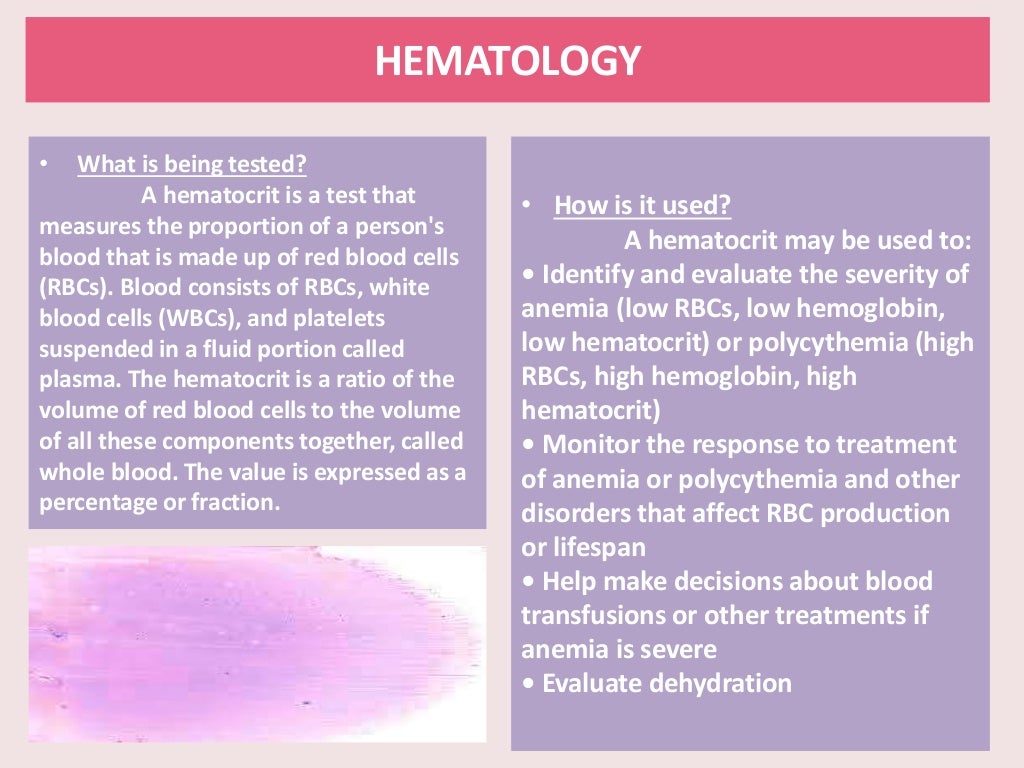 HEMATOLOGY

• What is being tested?
A hematocrit is a test that measures the proportion of a person's blood that is made up of red blood cells (RBCs). Blood consists of RBCs, white blood cells (WBCs), and platelets suspended in a fluid portion called plasma. The hematocrit is a ratio of the volume of red blood cells to the volume of all these components together, called whole blood. The value is expressed as a percentage or fraction.

• How is it used?
A hematocrit may be used to:
• Identify and evaluate the severity of anemia (low RBCs, low hemoglobin, low hematocrit) or polycythemia (high RBCs, high hemoglobin, high hematocrit)
• Monitor the response to treatment of anemia or polycythemia and other disorders that affect RBC production or lifespan
• Help make decisions about blood transfusions or other treatments if anemia is severe
• Evaluate dehydration